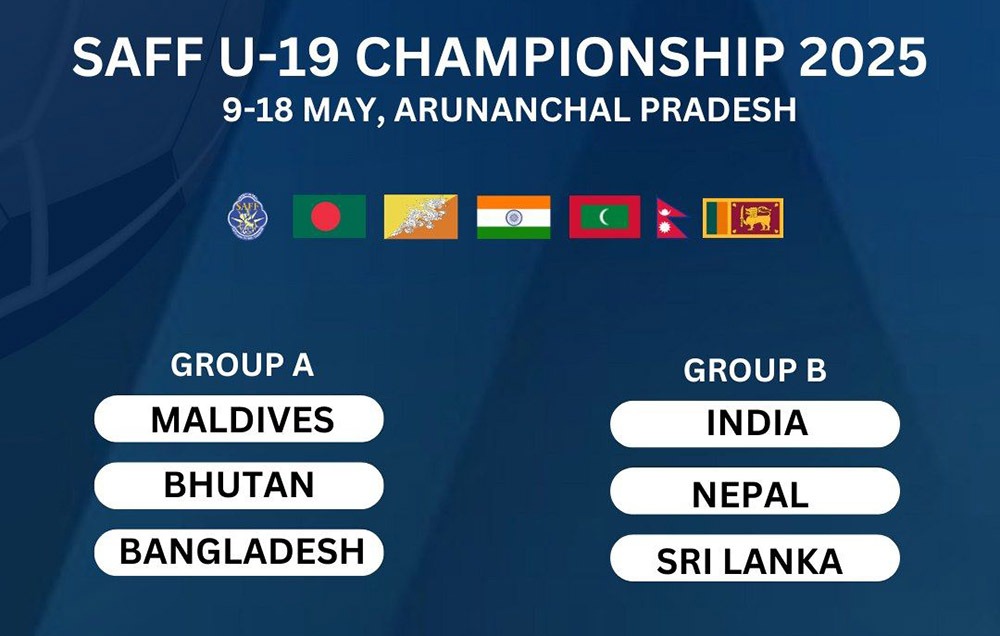 SAFF U-19 CHAMPIONSHIP 2025
9-18 MAY, ARUNANCHAL PRADESH

SAFF

GROUP A
MALDIVES
BHUTAN
BANGLADESH

GROUP B
INDIA
NEPAL
SRI LANKA